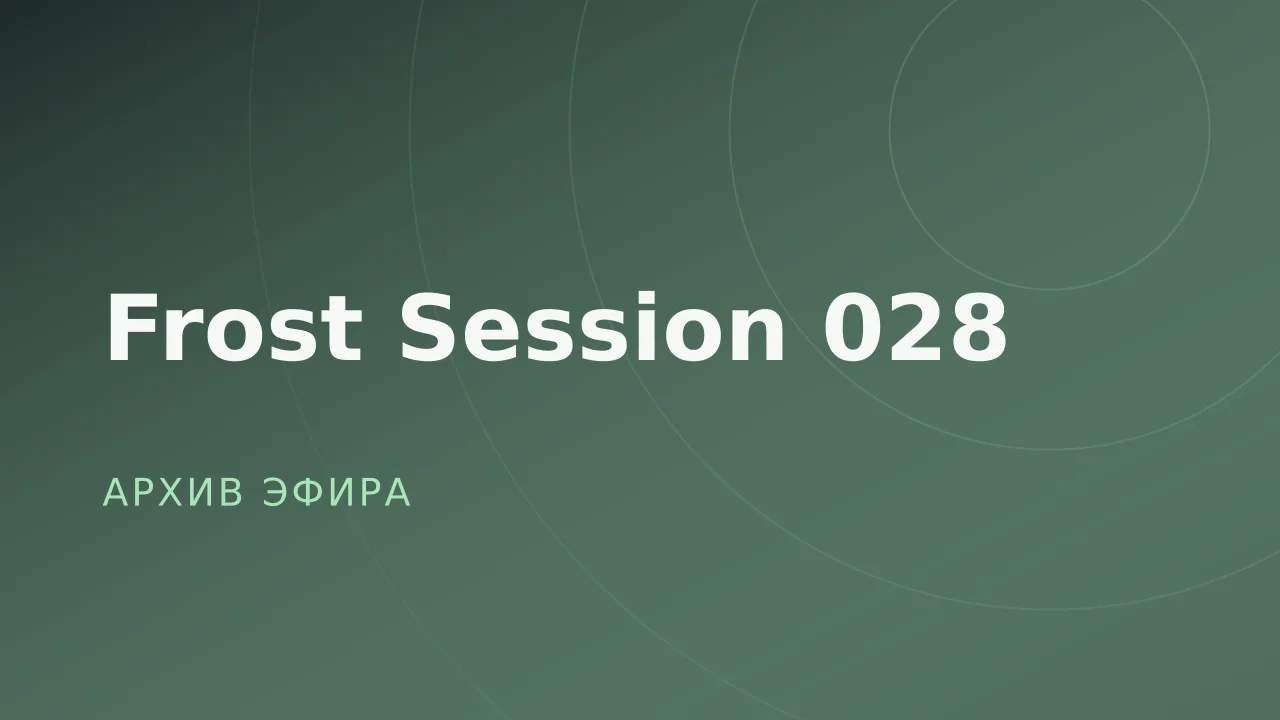 Frost Session 028

АРХИВ ЭФИРА